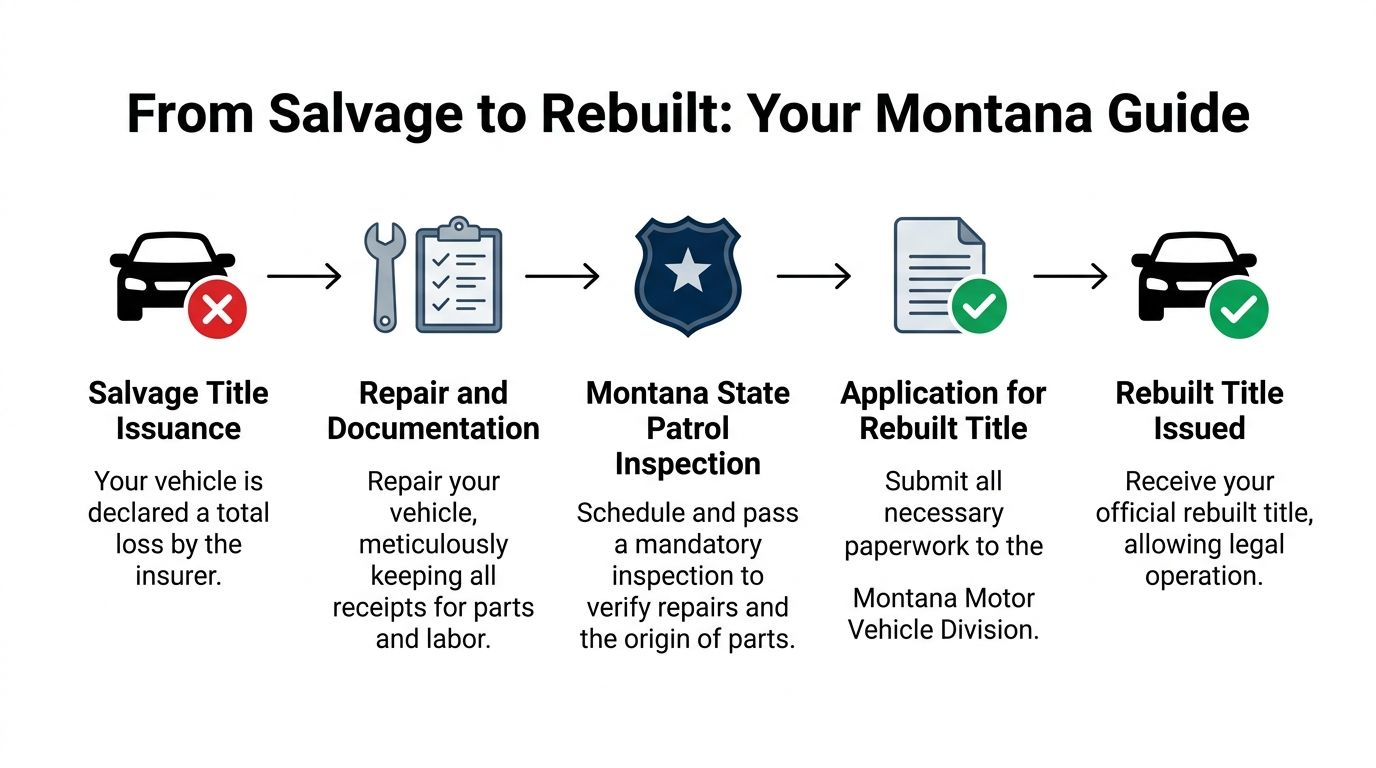 From Salvage to Rebuilt: Your Montana Guide

Salvage Title Issuance

Your vehicle is declared a total loss by the insurer.

Repair and Documentation

Repair your vehicle, meticulously keeping all receipts for parts and labor.

Montana State Patrol Inspection

Schedule and pass a mandatory inspection to verify repairs and the origin of parts.

Application for Rebuilt Title

Submit all necessary paperwork to the

Montana Motor Vehicle Division.

Rebuilt Title Issued

Receive your official rebuilt title, allowing legal operation.